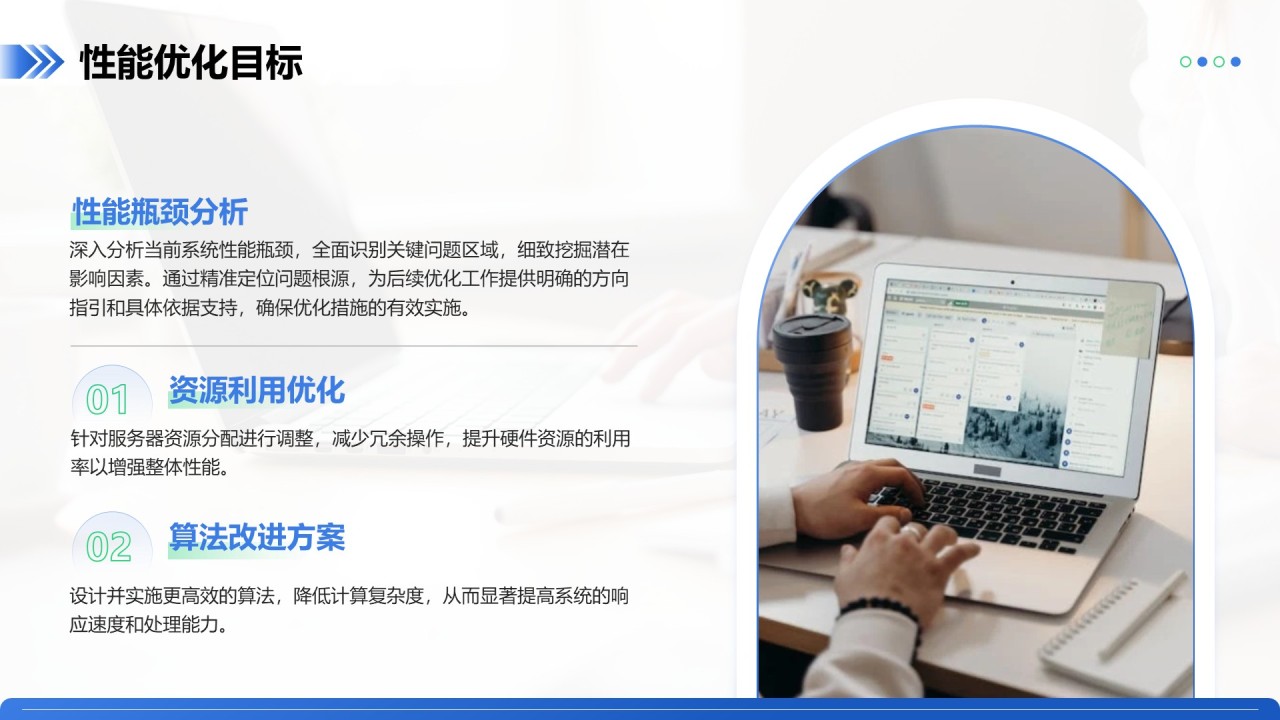 性能优化目标

性能瓶颈分析
深入分析当前系统性能瓶颈，全面识别关键问题区域，细致挖掘潜在影响因素。通过精准定位问题根源，为后续优化工作提供明确的方向指引和具体依据支持，确保优化措施的有效实施。

01
资源利用优化
针对服务器资源分配进行调整，减少冗余操作，提升硬件资源的利用率以增强整体性能。

02
算法改进方案
设计并实施更高效的算法，降低计算复杂度，从而显著提高系统的响应速度和处理能力。